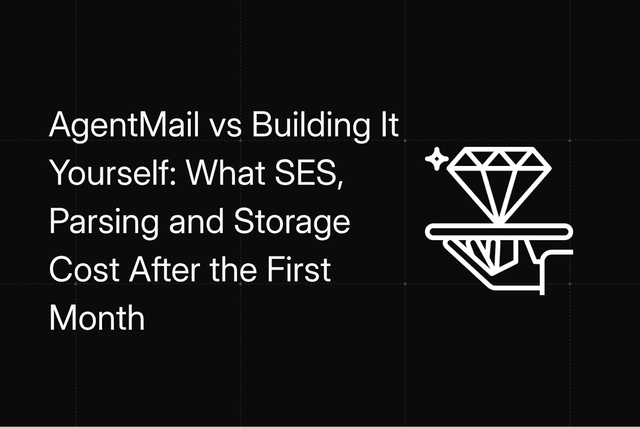 AgentMail vs Building It Yourself: What SES, Parsing and Storage Cost After the First Month